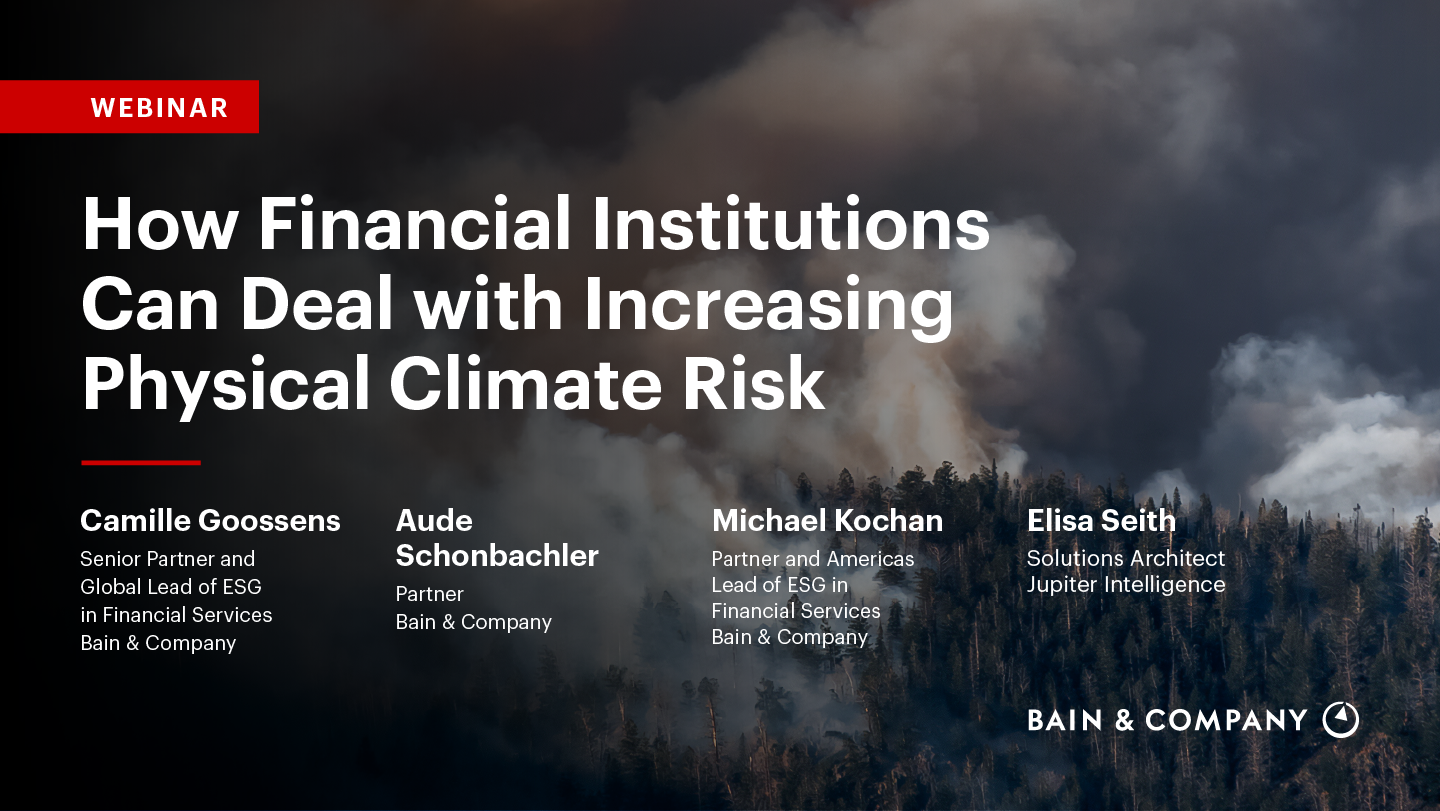 WEBINAR

How Financial Institutions Can Deal with Increasing Physical Climate Risk

Camille Goossens
Senior Partner and Global Lead of ESG in Financial Services
Bain & Company

Aude Schonbachler
Partner
Bain & Company

Michael Kochan
Partner and Americas Lead of ESG in Financial Services
Bain & Company

Elisa Seith
Solutions Architect
Jupiter Intelligence

BAIN & COMPANY